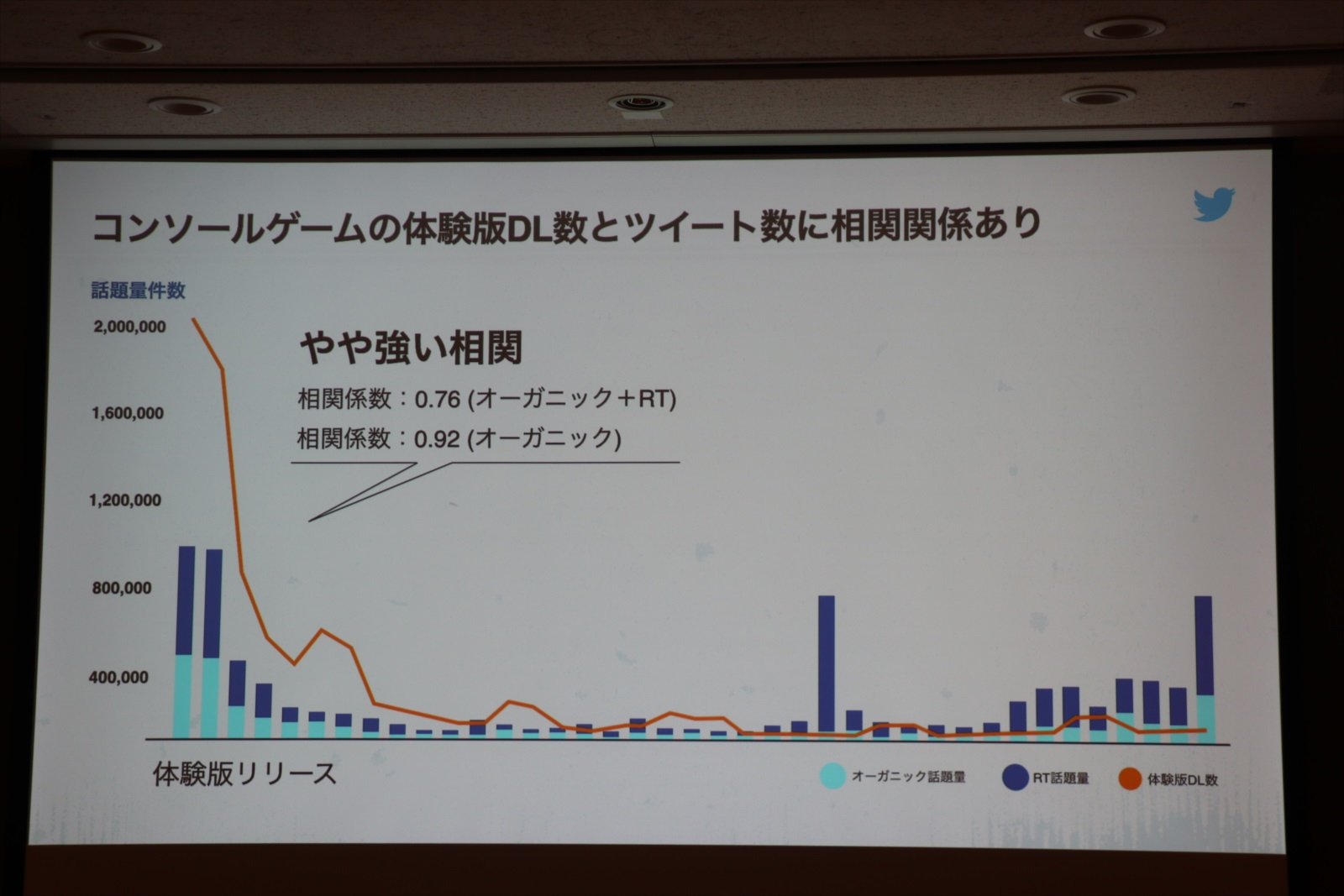 コンソールゲームの体験版DL数とツイート数に相関関係あり

話題量件数

2,000,000

1,600,000

1,200,000

800,000

400,000

やや強い相関

相関係数：0.76 (オーガニック＋RT)

相関係数：0.92 (オーガニック)

体験版リリース

オーガニック話題量

RT話題量

体験版DL数